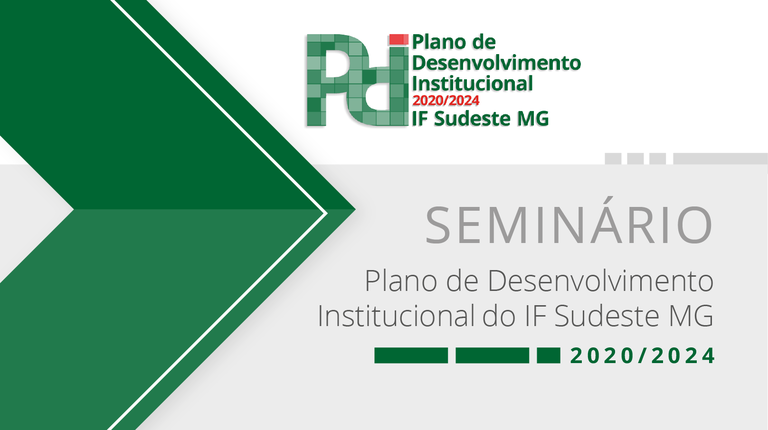 Pdi
Plano de Desenvolvimento Institucional
2020/2024
IF Sudeste MG

SEMINÁRIO

Plano de Desenvolvimento Institucional do IF Sudeste MG

2020/2024